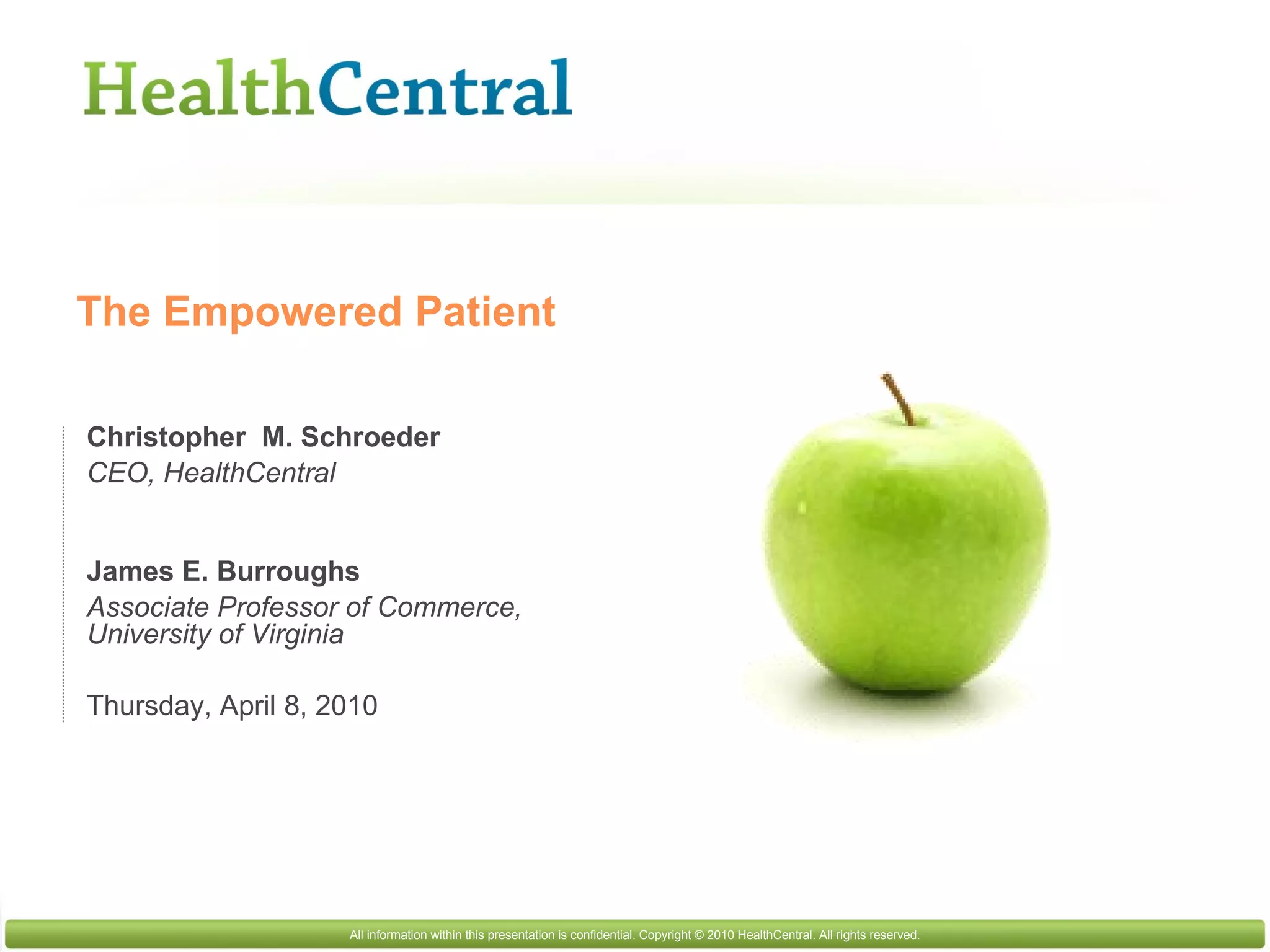 HealthCentral

The Empowered Patient

Christopher M. Schroeder
CEO, HealthCentral

James E. Burroughs
Associate Professor of Commerce, University of Virginia

Thursday, April 8, 2010

All information within this presentation is confidential. Copyright © 2010 HealthCentral. All rights reserved.